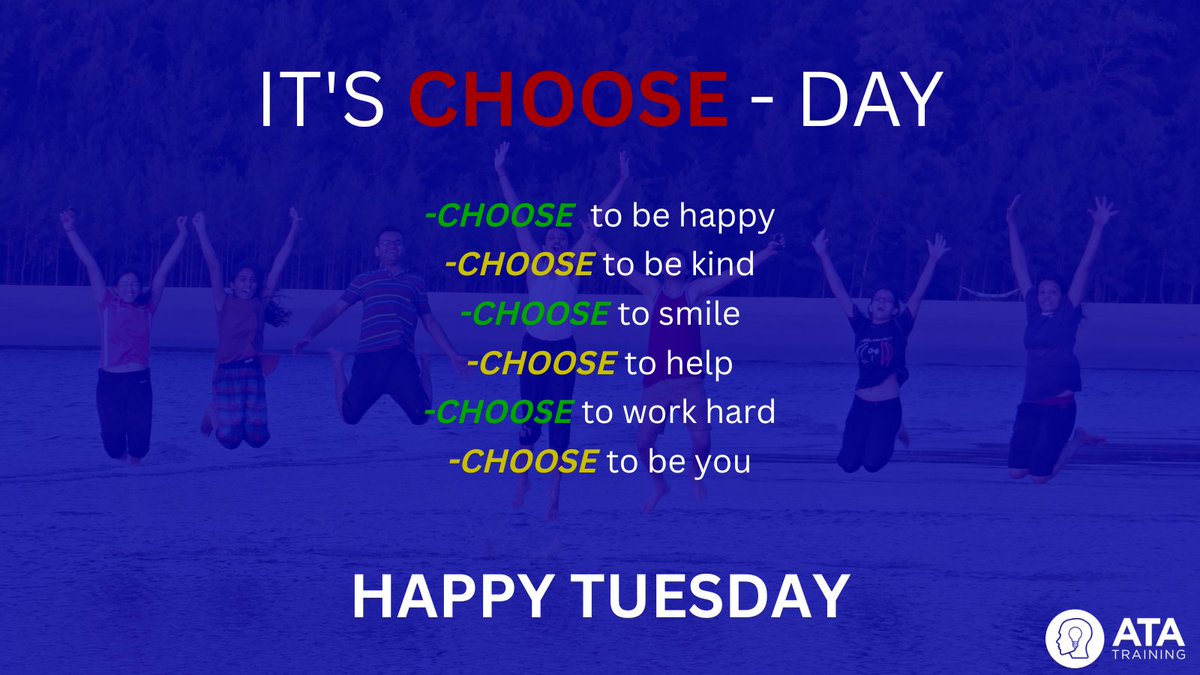 IT'S CHOOSE - DAY

-CHOOSE to be happy
-CHOOSE to be kind
-CHOOSE to smile
-CHOOSE to help
-CHOOSE to work hard
-CHOOSE to be you

HAPPY TUESDAY

ATA
TRAINING